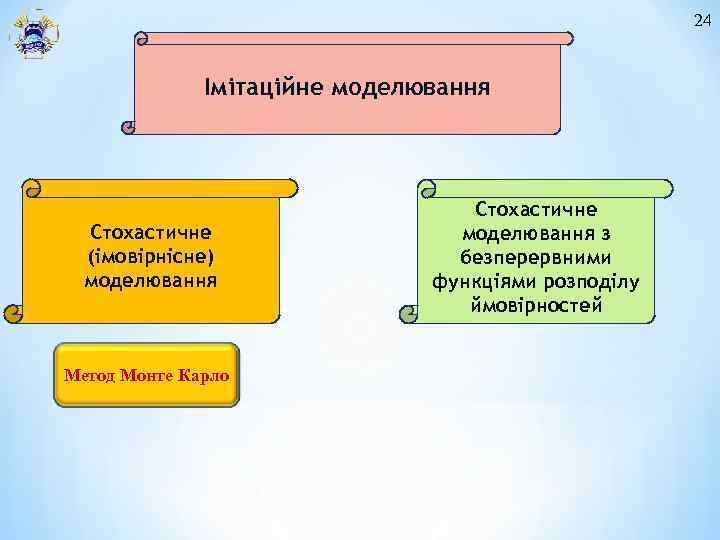 24

Імітаційне моделювання

Стохастичне (імовірнісне) моделювання

Стохастичне моделювання з безперервними функціями розподілу ймовірностей

Метод Монте Карло